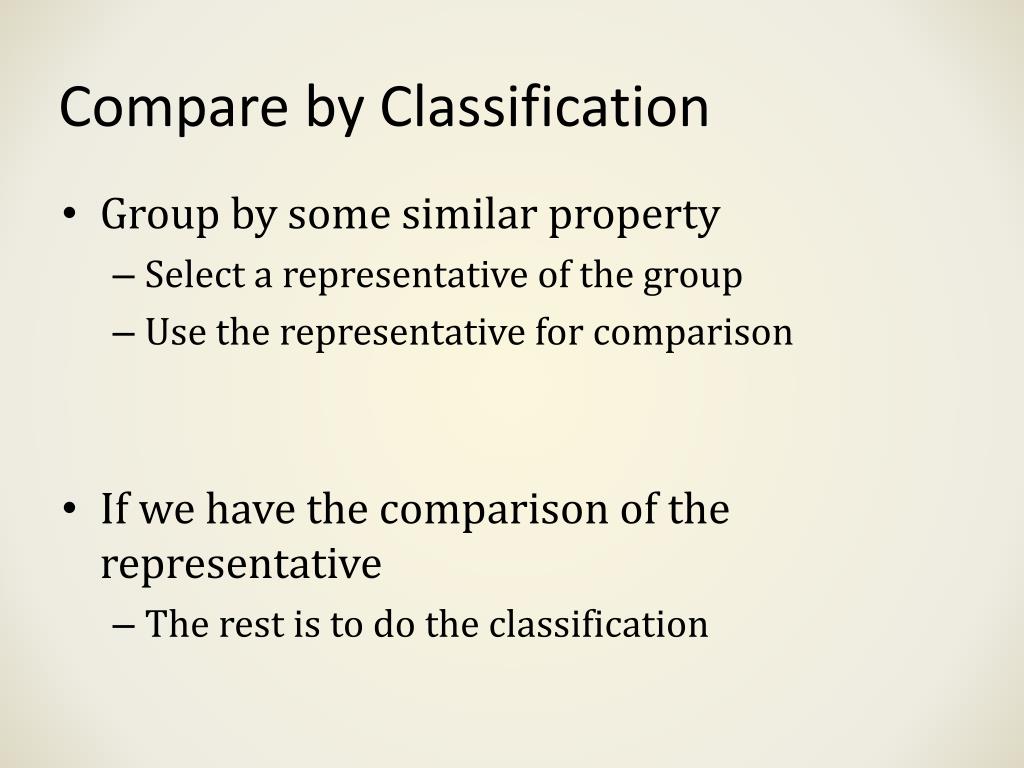 Compare by Classification

• Group by some similar property
– Select a representative of the group
– Use the representative for comparison

• If we have the comparison of the representative
– The rest is to do the classification